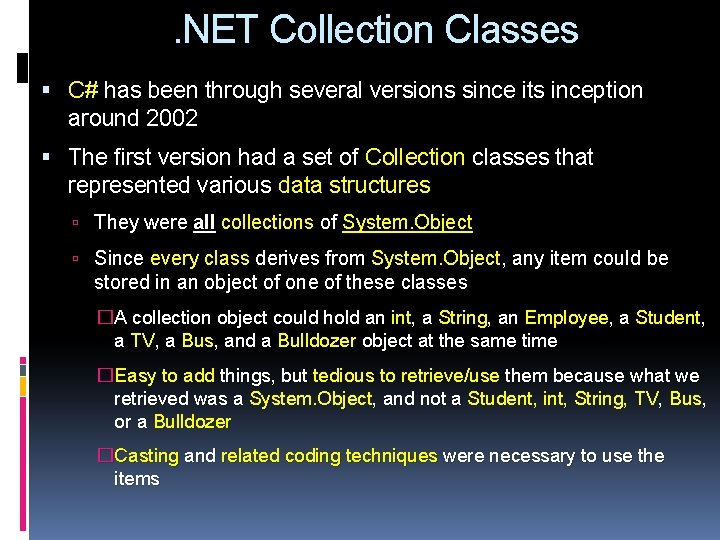 .NET Collection Classes

▪ C# has been through several versions since its inception around 2002

▪ The first version had a set of Collection classes that represented various data structures

▫ They were all collections of System.Object

▫ Since every class derives from System.Object, any item could be stored in an object of one of these classes

□A collection object could hold an int, a String, an Employee, a Student, a TV, a Bus, and a Bulldozer object at the same time

□Easy to add things, but tedious to retrieve/use them because what we retrieved was a System.Object, and not a Student, int, String, TV, Bus, or a Bulldozer

□Casting and related coding techniques were necessary to use the items